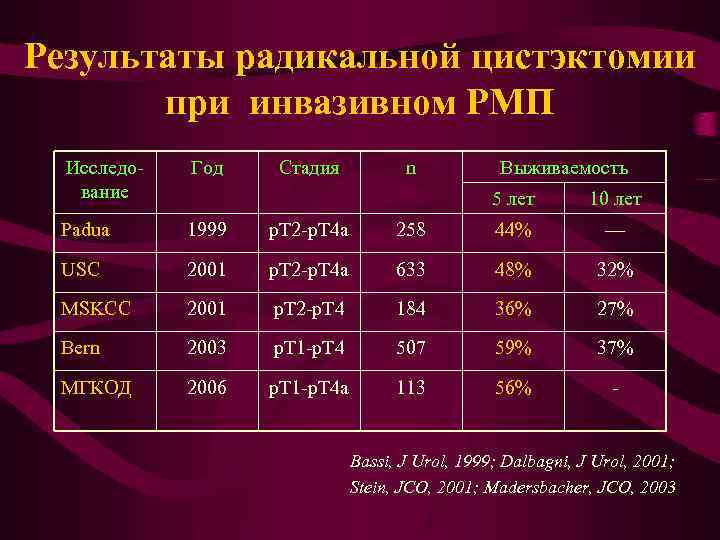 Результаты радикальной цистэктомии при инвазивном РМП

| Исследование | Год | Стадия | n | Выживаемость 5 лет | Выживаемость 10 лет |
|---|---|---|---|---|---|
| Padua | 1999 | pT2-pT4a | 258 | 44% | — |
| USC | 2001 | pT2-pT4a | 633 | 48% | 32% |
| MSKCC | 2001 | pT2-pT4 | 184 | 36% | 27% |
| Bern | 2003 | pT1-pT4 | 507 | 59% | 37% |
| МГКОД | 2006 | pT1-pT4a | 113 | 56% | - |

Bassi, J Urol, 1999; Dalbagni, J Urol, 2001; Stein, JCO, 2001; Madersbacher, JCO, 2003